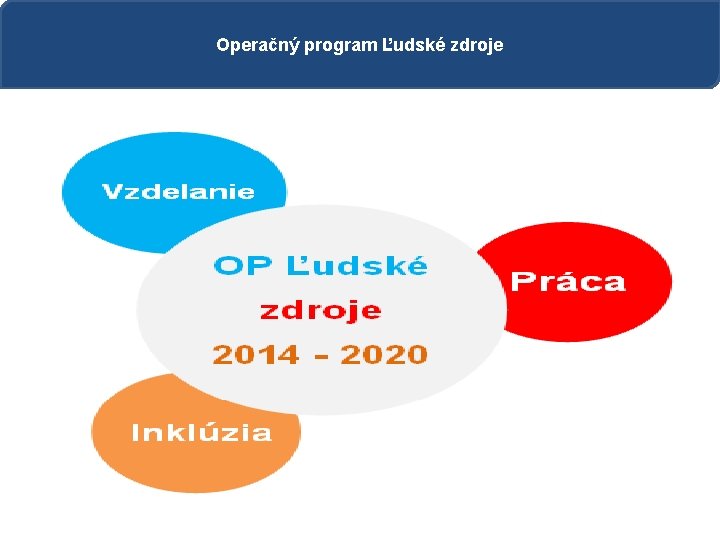 Operačný program Ľudské zdroje

Vzdelanie

OP Ľudské zdroje 2014 - 2020

Práca

Inklúzia